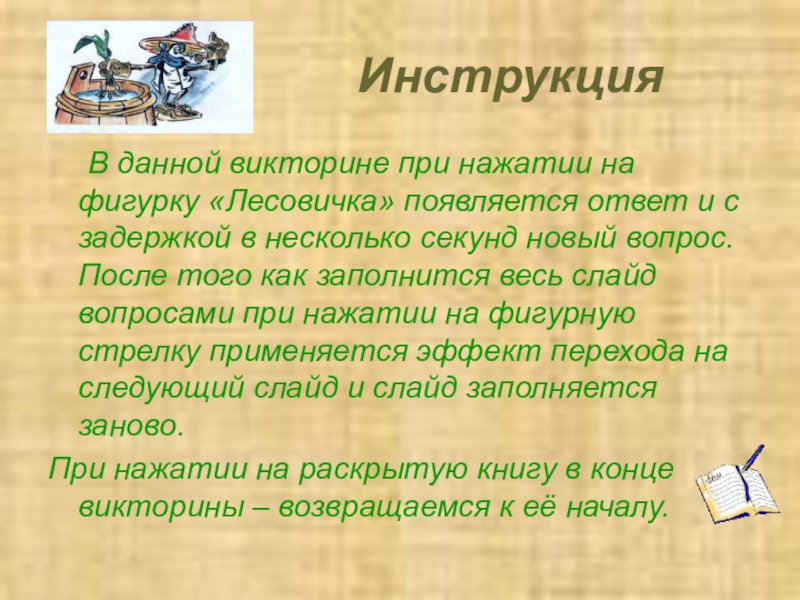 Инструкция

В данной викторине при нажатии на фигурку «Лесовичка» появляется ответ и с задержкой в несколько секунд новый вопрос. После того как заполнится весь слайд вопросами при нажатии на фигурную стрелку применяется эффект перехода на следующий слайд и слайд заполняется заново.

При нажатии на раскрытую книгу в конце викторины – возвращаемся к её началу.